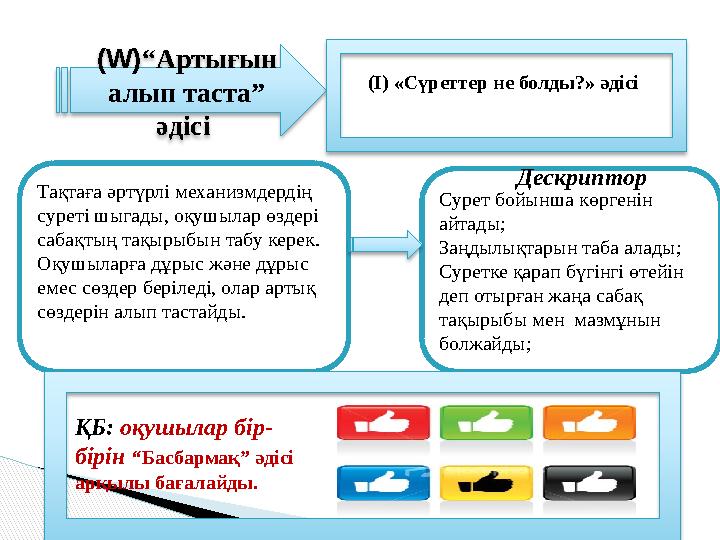 (W)“Артығын алып таста” әдісі

(I) «Суреттер не болды?» әдісі

Тақтаға әртүрлі механизмдердің суреті шығады, оқушылар өздері сабақтың тақырыбын табу керек. Оқушыларға дұрыс және дұрыс емес сөздер беріледі, олар артық сөздерін алып тастайды.

Дескриптор
Сурет бойынша көргенін айтады;
Заңдылықтарын таба алады;
Суретке қарап бүгінгі өтейін деп отырған жаңа сабақ тақырыбы мен мазмұнын болжайды;

ҚБ: оқушылар бір-бірін “Басбармақ” әдісі арқылы бағалайды.